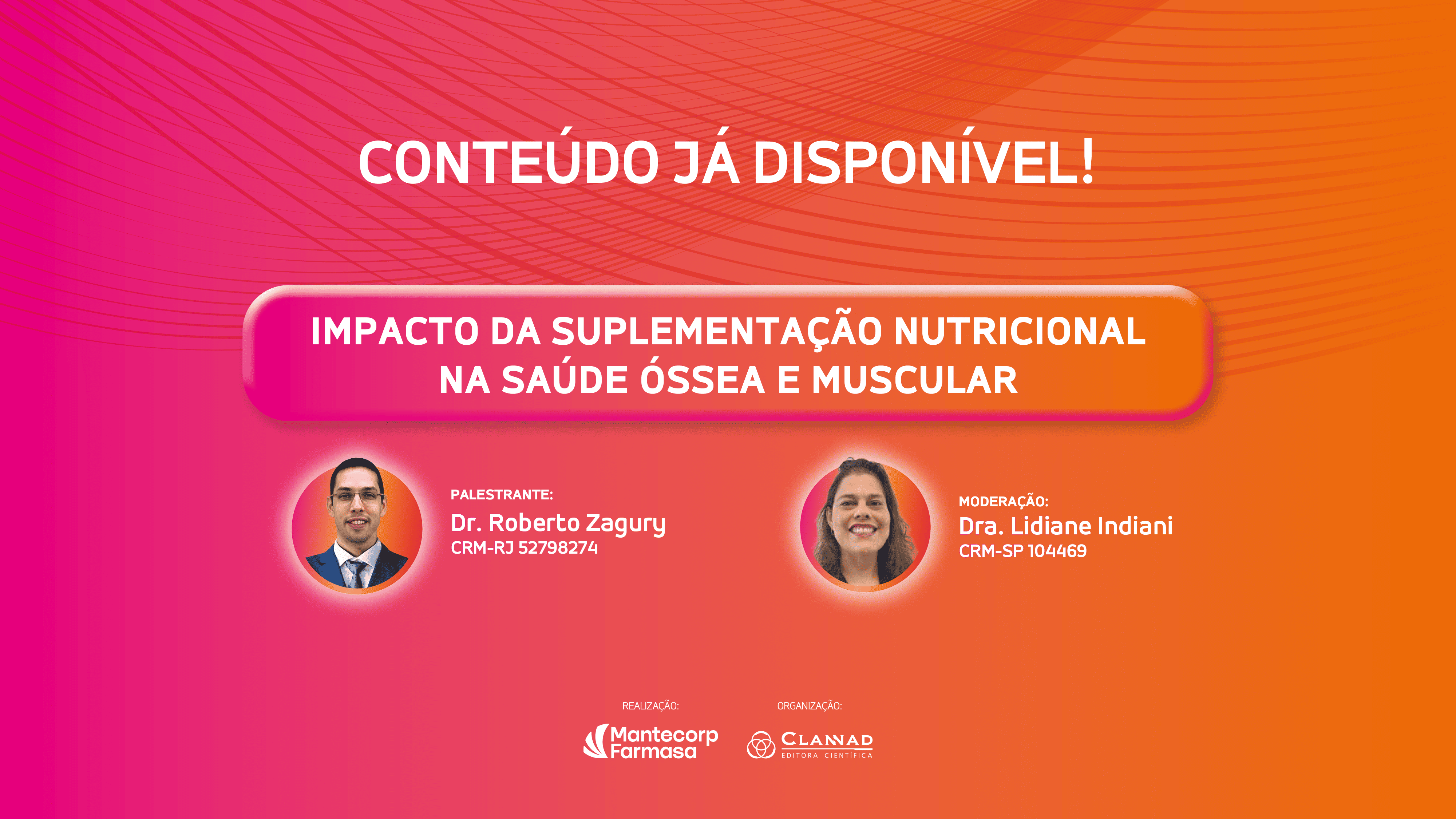 CONTEÚDO JÁ DISPONÍVEL!

IMPACTO DA SUPLEMENTAÇÃO NUTRICIONAL NA SAÚDE ÓSSEA E MUSCULAR

PALESTRANTE:
Dr. Roberto Zagury
CRM-RJ 52798274

MODERAÇÃO:
Dra. Lidiane Indiani
CRM-SP 104469

REALIZAÇÃO:
Mantecorp Farmasa

ORGANIZAÇÃO:
CLANNAD
EDITORA CIENTÍFICA